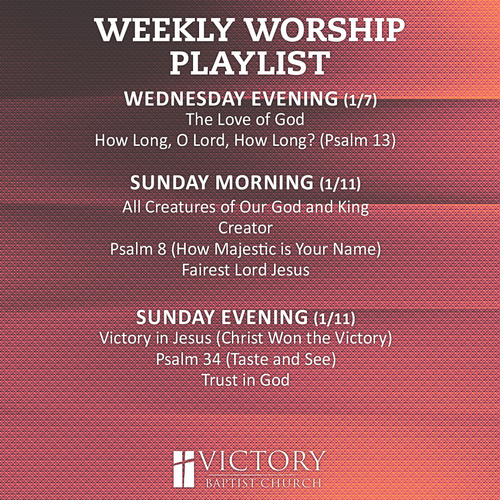 WEEKLY WORSHIP PLAYLIST

WEDNESDAY EVENING (1/7)
The Love of God
How Long, O Lord, How Long? (Psalm 13)

SUNDAY MORNING (1/11)
All Creatures of Our God and King
Creator
Psalm 8 (How Majestic is Your Name)
Fairest Lord Jesus

SUNDAY EVENING (1/11)
Victory in Jesus (Christ Won the Victory)
Psalm 34 (Taste and See)
Trust in God

VICTORY
BAPTIST CHURCH